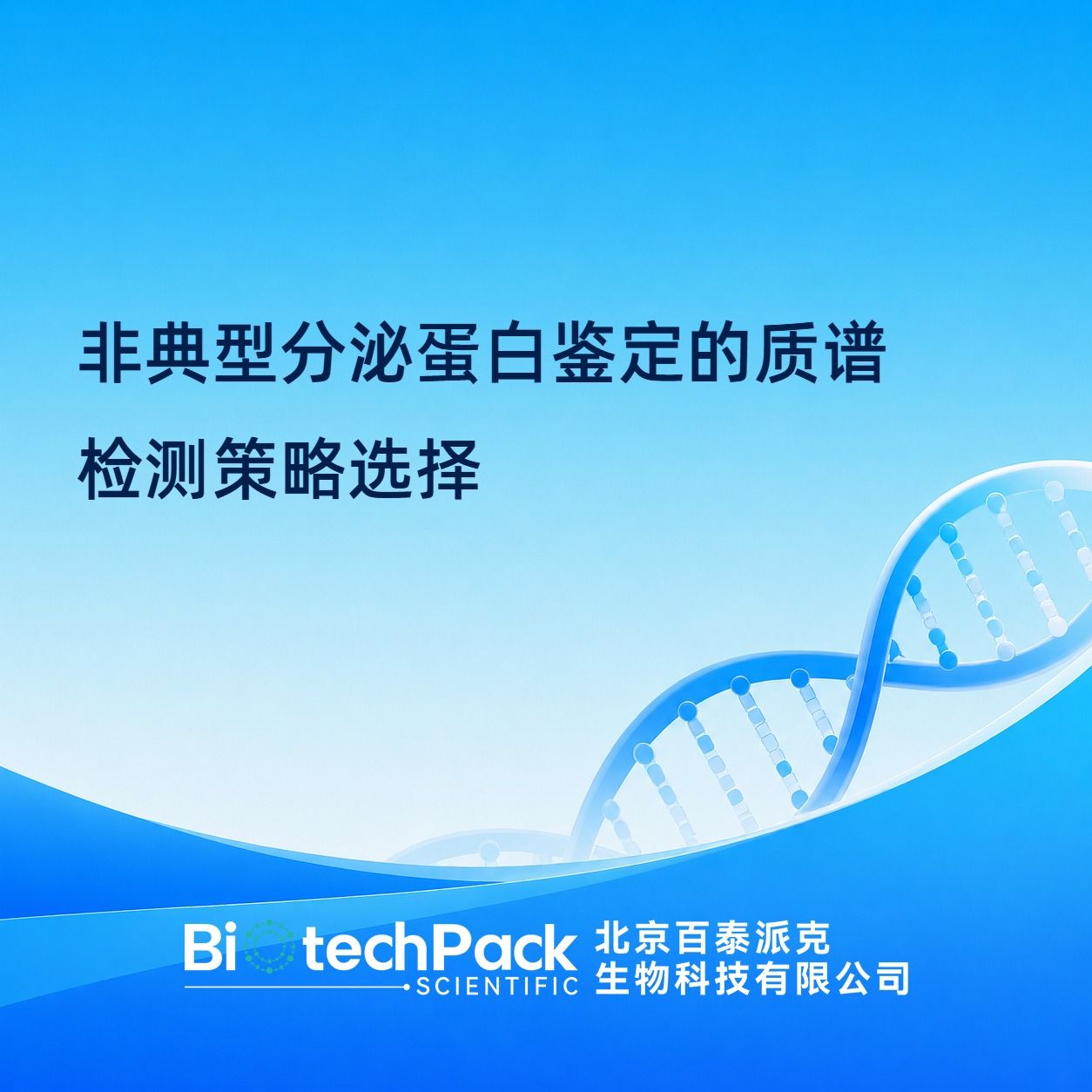 非典型分泌蛋白鉴定的质谱检测策略选择

BiotechPack SCIENTIFIC 北京百泰派克生物科技有限公司